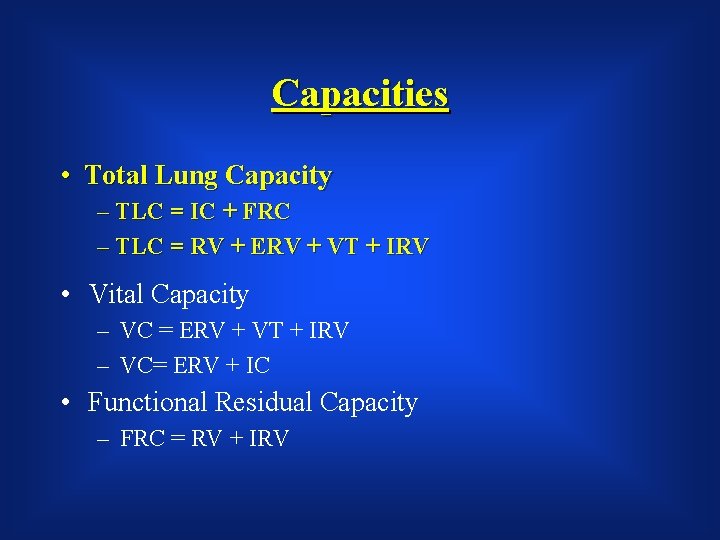 Capacities

• Total Lung Capacity
– TLC = IC + FRC
– TLC = RV + ERV + VT + IRV

• Vital Capacity
– VC = ERV + VT + IRV
– VC= ERV + IC

• Functional Residual Capacity
– FRC = RV + IRV